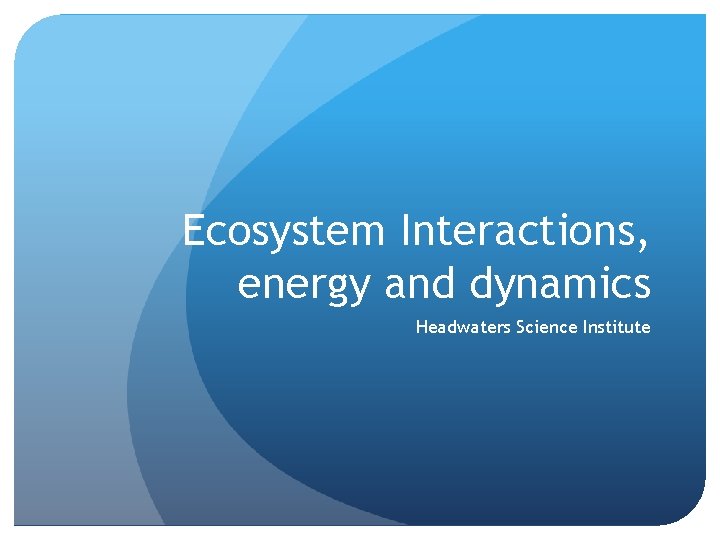 Ecosystem Interactions, energy and dynamics

Headwaters Science Institute